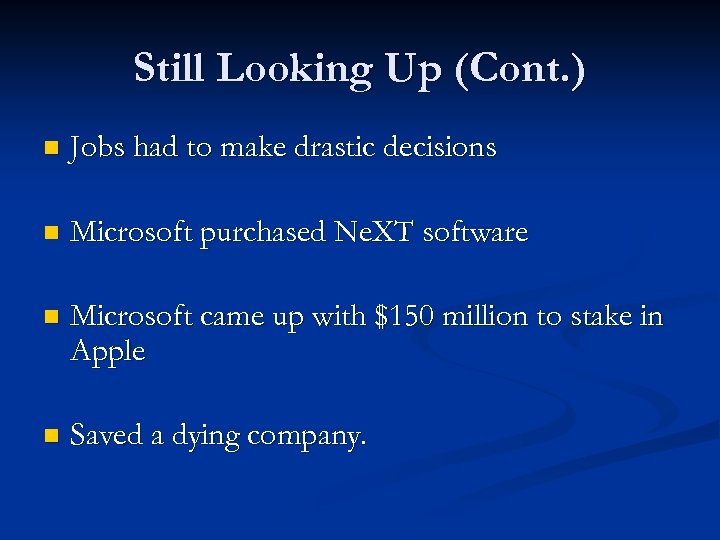 Still Looking Up (Cont.)

- Jobs had to make drastic decisions

- Microsoft purchased NeXT software

- Microsoft came up with \$150 million to stake in Apple

- Saved a dying company.